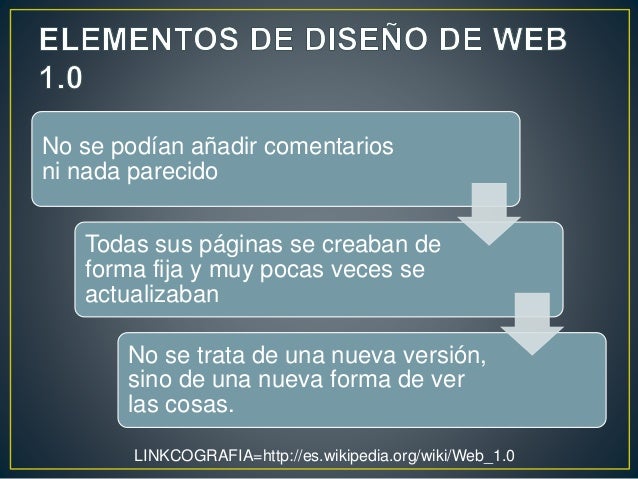 ELEMENTOS DE DISEÑO DE WEB 1.0

No se podían añadir comentarios ni nada parecido

Todas sus páginas se creaban de forma fija y muy pocas veces se actualizaban

No se trata de una nueva versión, sino de una nueva forma de ver las cosas.

LINKCOGRAFIA=http://es.wikipedia.org/wiki/Web_1.0